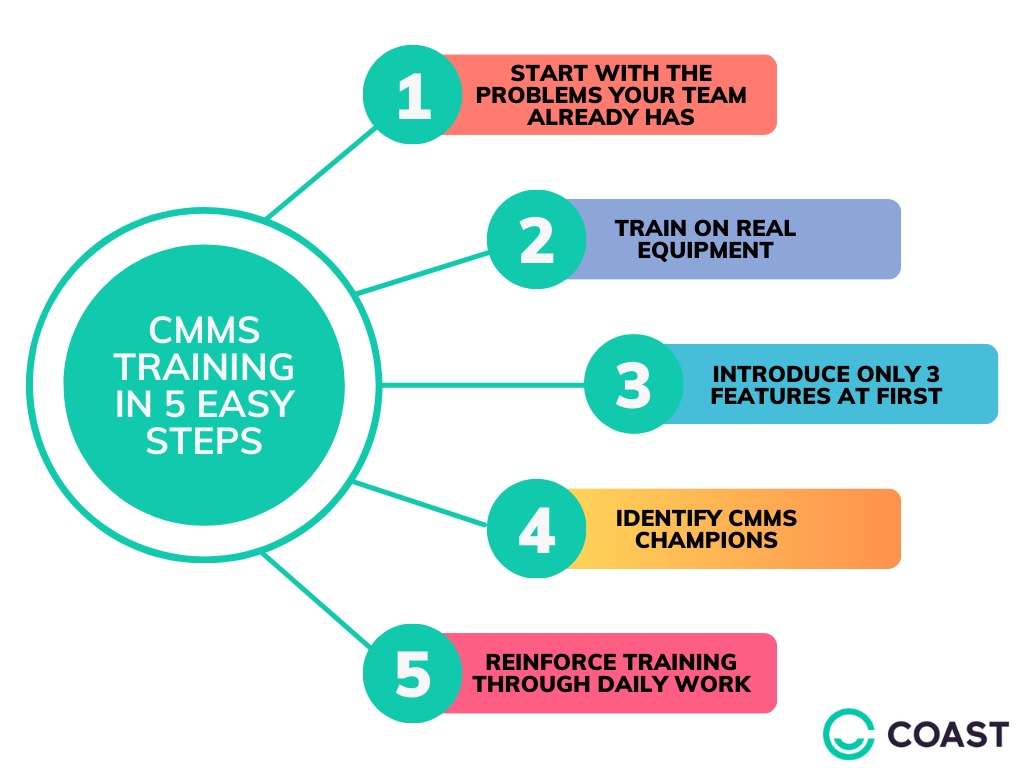 CMMS TRAINING IN 5 EASY STEPS

1
START WITH THE PROBLEMS YOUR TEAM ALREADY HAS

2
TRAIN ON REAL EQUIPMENT

3
INTRODUCE ONLY 3 FEATURES AT FIRST

4
IDENTIFY CMMS CHAMPIONS

5
REINFORCE TRAINING THROUGH DAILY WORK

COAST